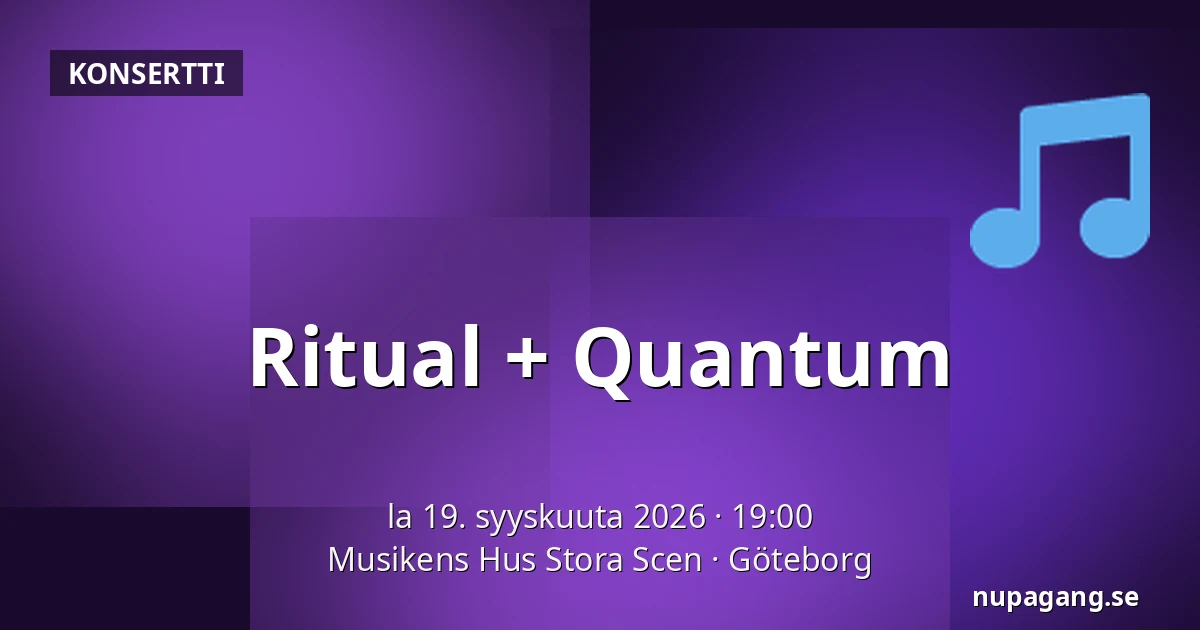 KONSERTTI

Ritual + Quantum

la 19. syyskuuta 2026 · 19:00
Musikens Hus Stora Scen · Göteborg

nupagang.se